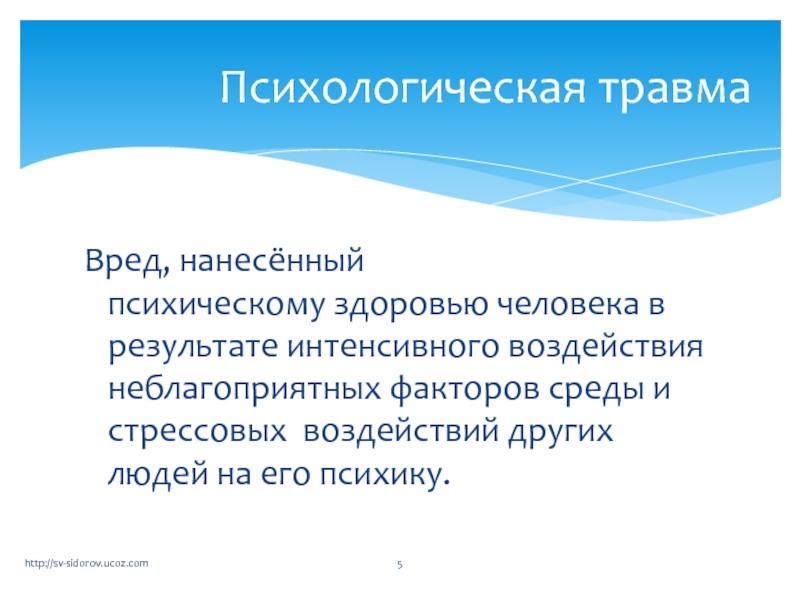 Психологическая травма

Вред, нанесённый психическому здоровью человека в результате интенсивного воздействия неблагоприятных факторов среды и стрессовых  воздействий других людей на его психику.

http://sv-sidorov.ucoz.com

5